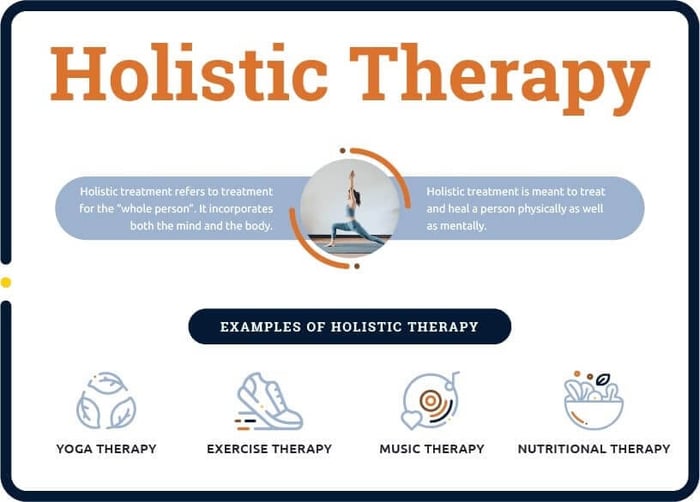 Holistic Therapy

Holistic treatment refers to treatment for the "whole person". It incorporates both the mind and the body.

Holistic treatment is meant to treat and heal a person physically as well as mentally.

EXAMPLES OF HOLISTIC THERAPY

YOGA THERAPY

EXERCISE THERAPY

MUSIC THERAPY

NUTRITIONAL THERAPY